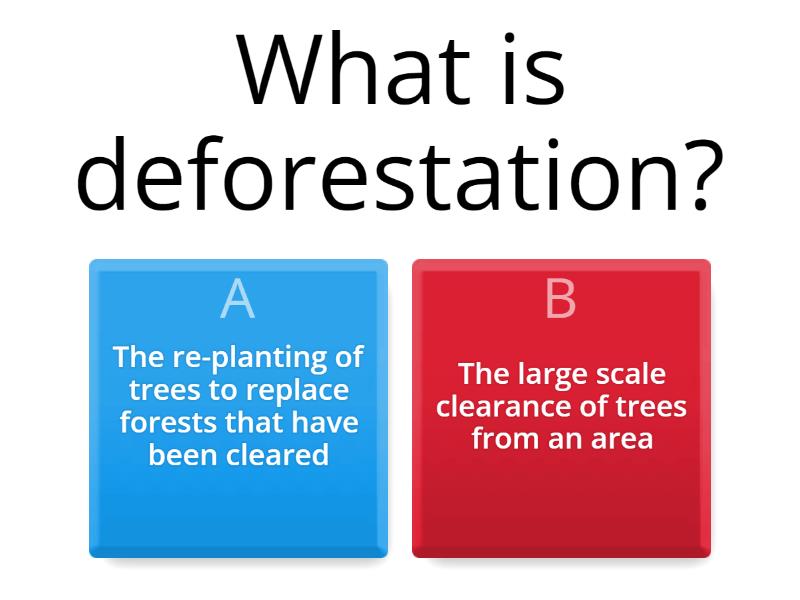 What is deforestation?

A

The re-planting of trees to replace forests that have been cleared

B

The large scale clearance of trees from an area